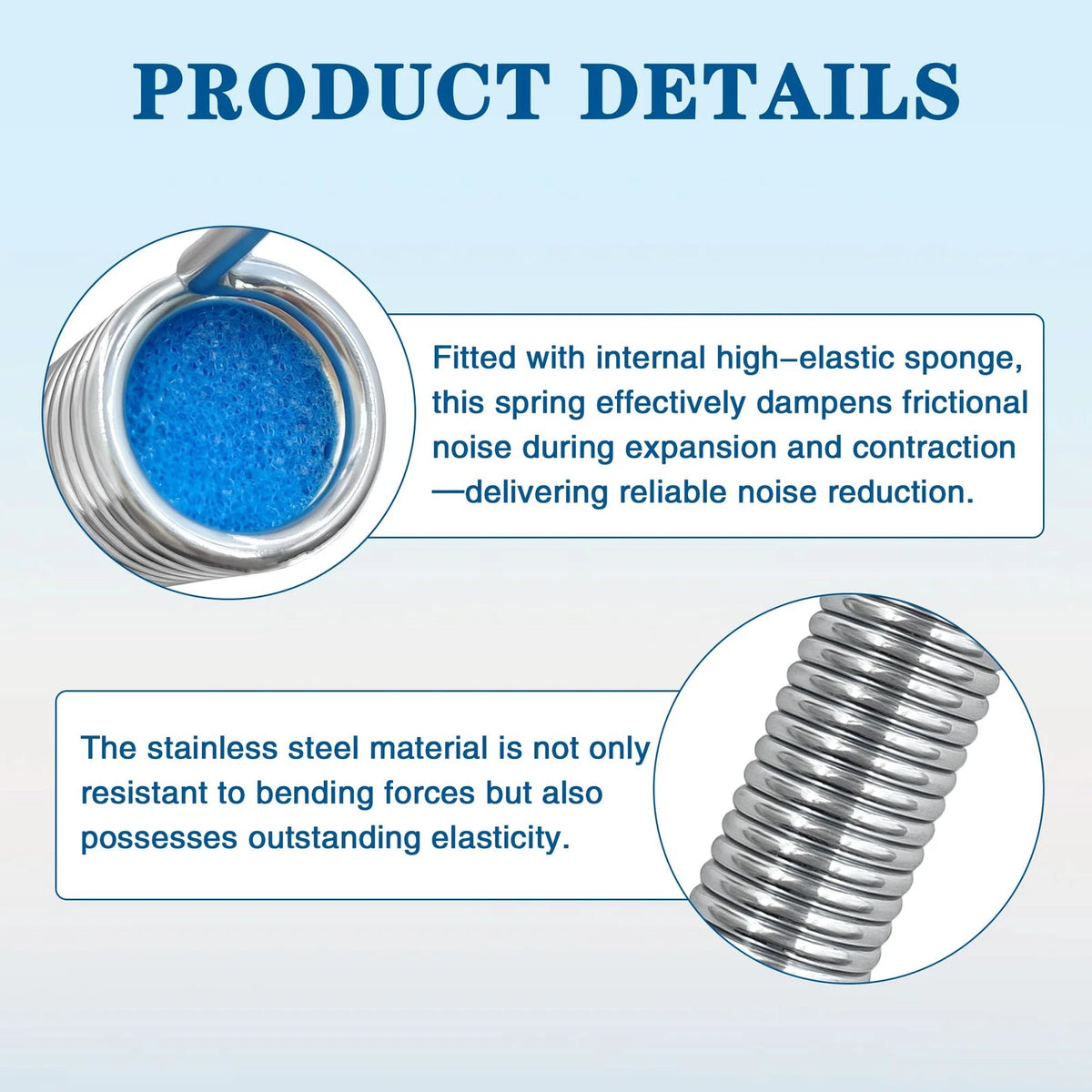 PRODUCT DETAILS

Fitted with internal high–elastic sponge, this spring effectively dampens frictional noise during expansion and contraction —delivering reliable noise reduction.

The stainless steel material is not only resistant to bending forces but also possesses outstanding elasticity.